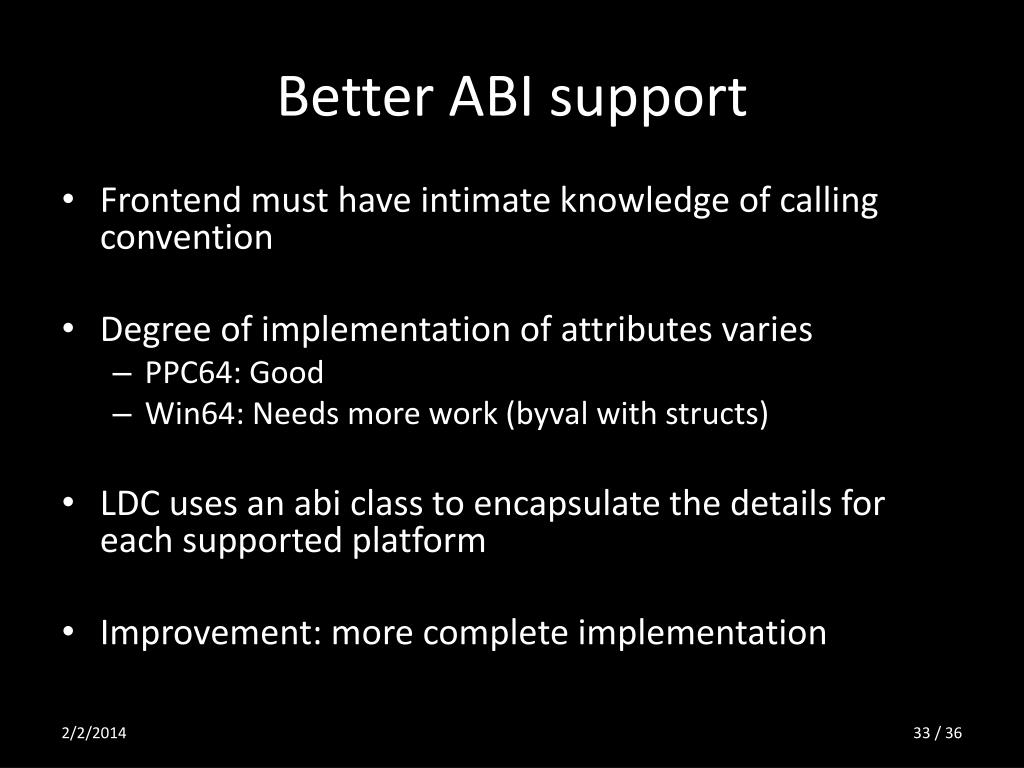 Better ABI support

• Frontend must have intimate knowledge of calling convention

• Degree of implementation of attributes varies
– PPC64: Good
– Win64: Needs more work (byval with structs)

• LDC uses an abi class to encapsulate the details for each supported platform

• Improvement: more complete implementation

2/2/2014

33 / 36